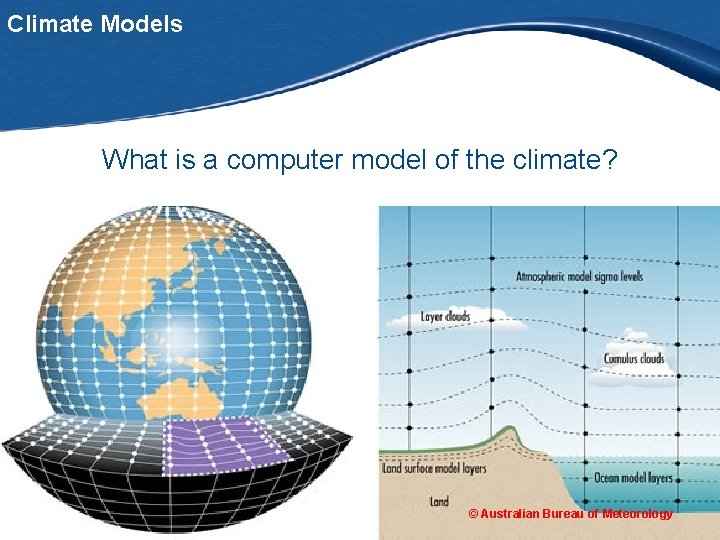 Climate Models

What is a computer model of the climate?

Atmospheric model sigma levels

Layer clouds

Cumulus clouds

Land surface model layers

Ocean model layers

Land

© Australian Bureau of Meteorology